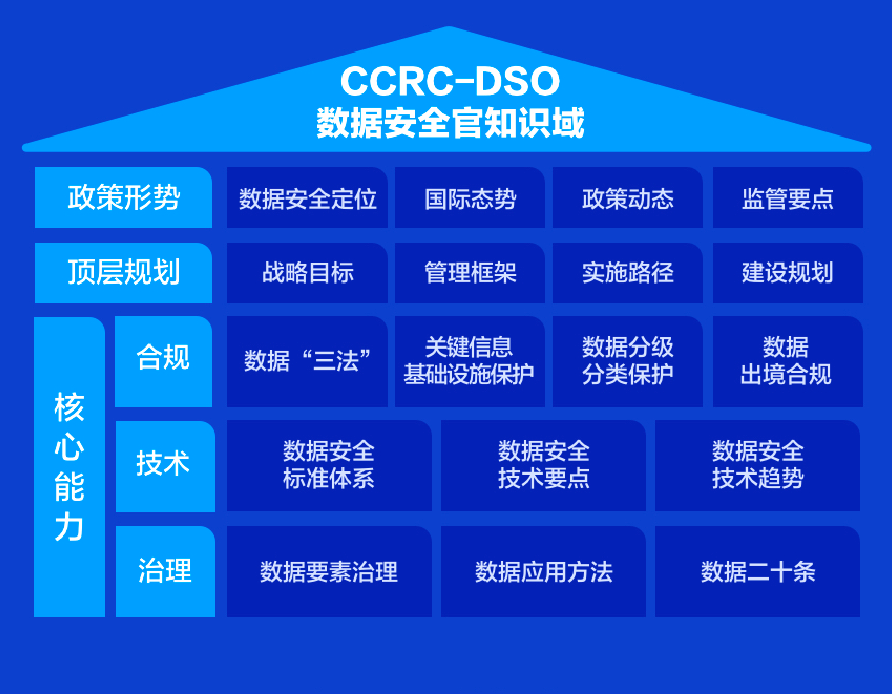 CCRC-DSO
数据安全官知识域

政策形势
数据安全定位
国际态势
政策动态
监管要点

顶层规划
战略目标
管理框架
实施路径
建设规划

核心能力

合规
数据“三法”
关键信息基础设施保护
数据分级分类保护
数据出境合规

技术
数据安全标准体系
数据安全技术要点
数据安全技术趋势

治理
数据要素治理
数据应用方法
数据二十条